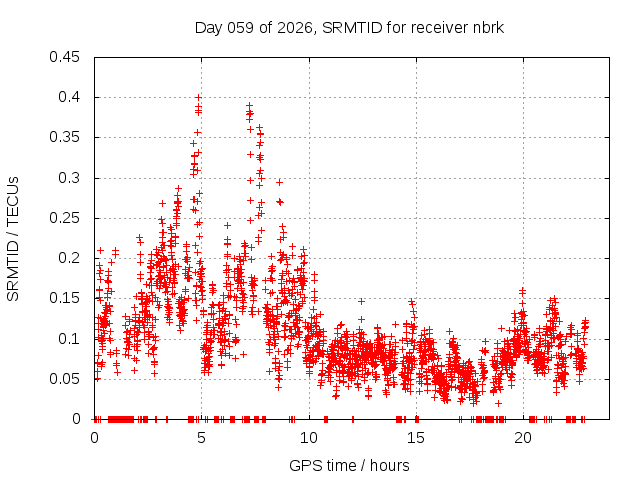 Day 059 of 2026, SRMTID for receiver nbrk

SRMTID / TECUs

0.45
0.4
0.35
0.3
0.25
0.2
0.15
0.1
0.05
0

0
5
10
15
20

GPS time / hours